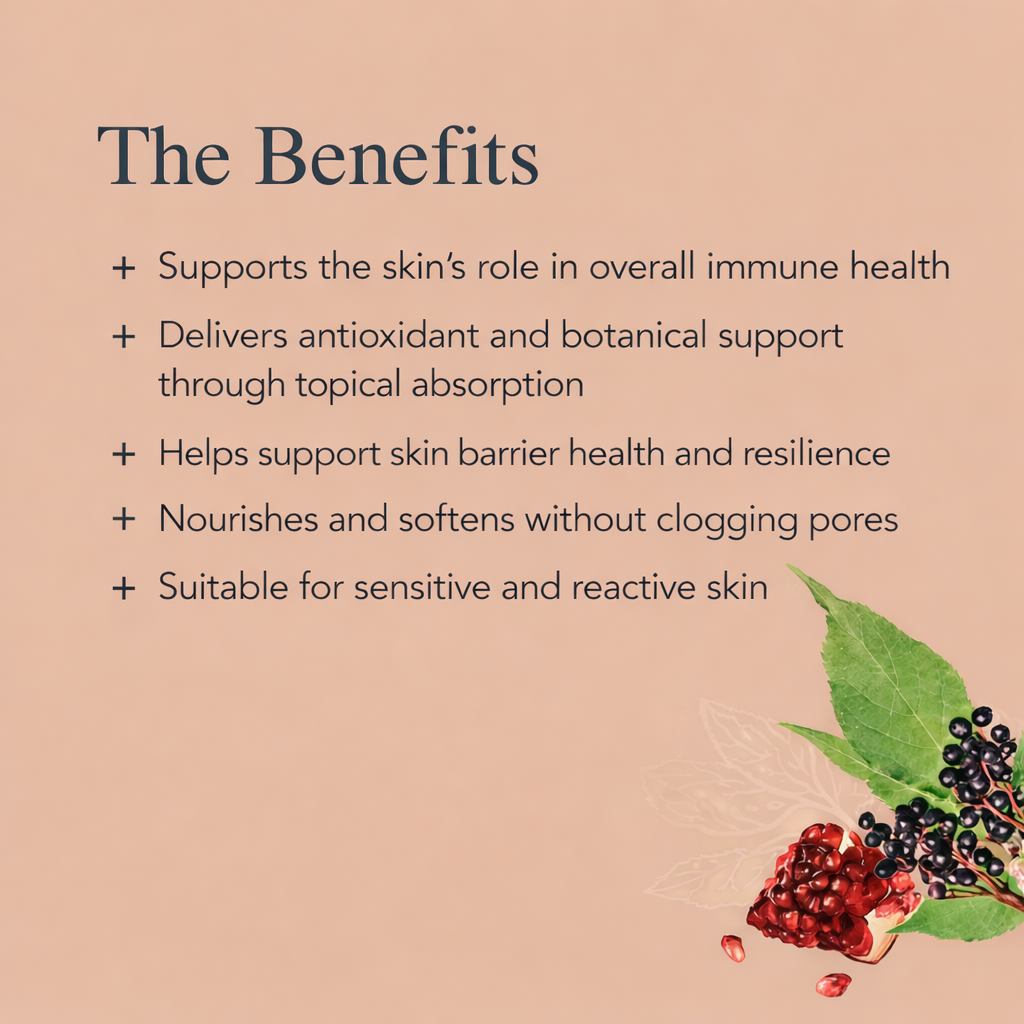 The Benefits

+ Supports the skin's role in overall immune health

+ Delivers antioxidant and botanical support through topical absorption

+ Helps support skin barrier health and resilience

+ Nourishes and softens without clogging pores

+ Suitable for sensitive and reactive skin